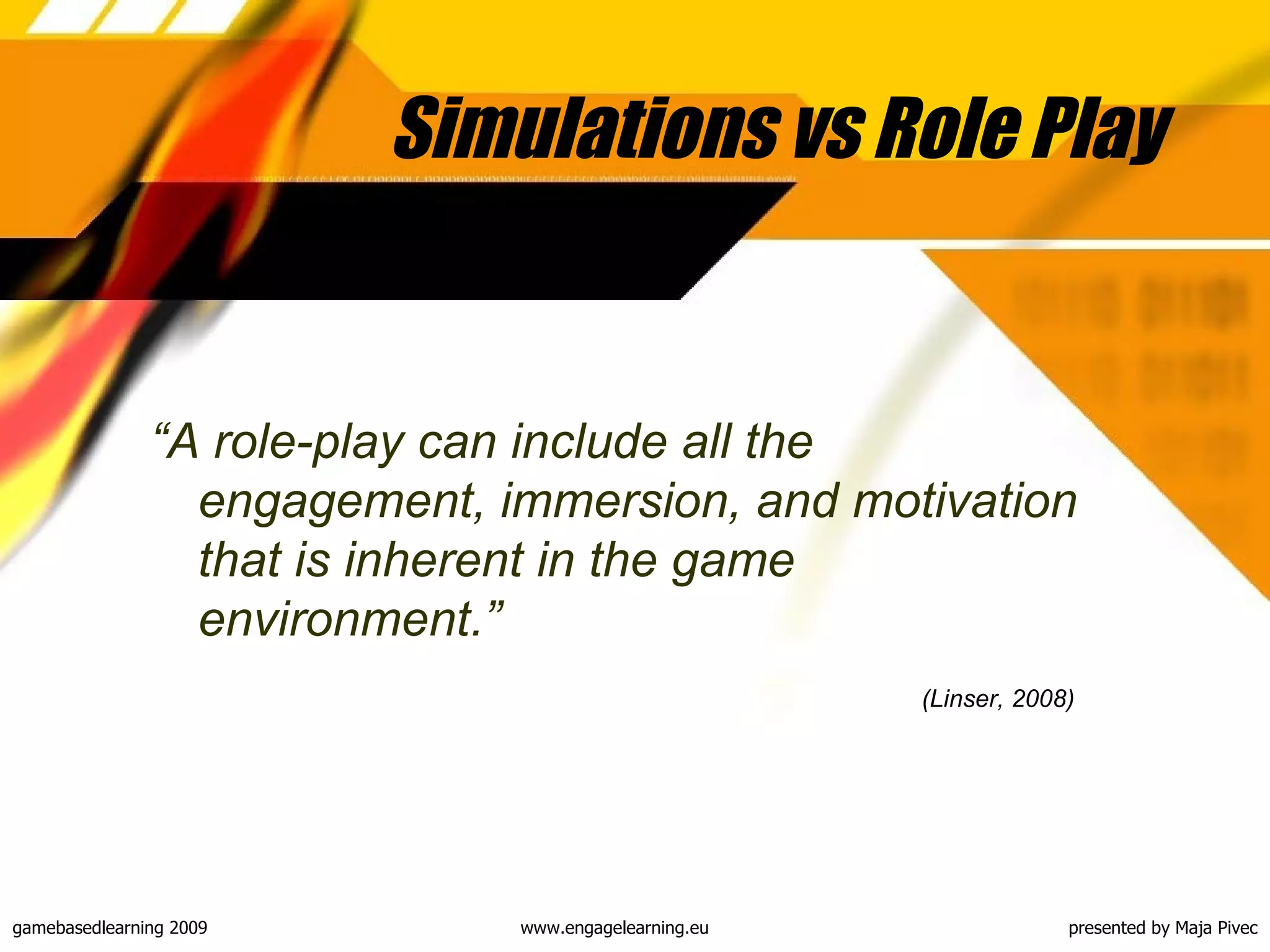 Simulations vs Role Play

“A role-play can include all the engagement, immersion, and motivation that is inherent in the game environment.”

(Linser, 2008)

gamebasedlearning 2009

www.engagelearning.eu

presented by Maja Pivec